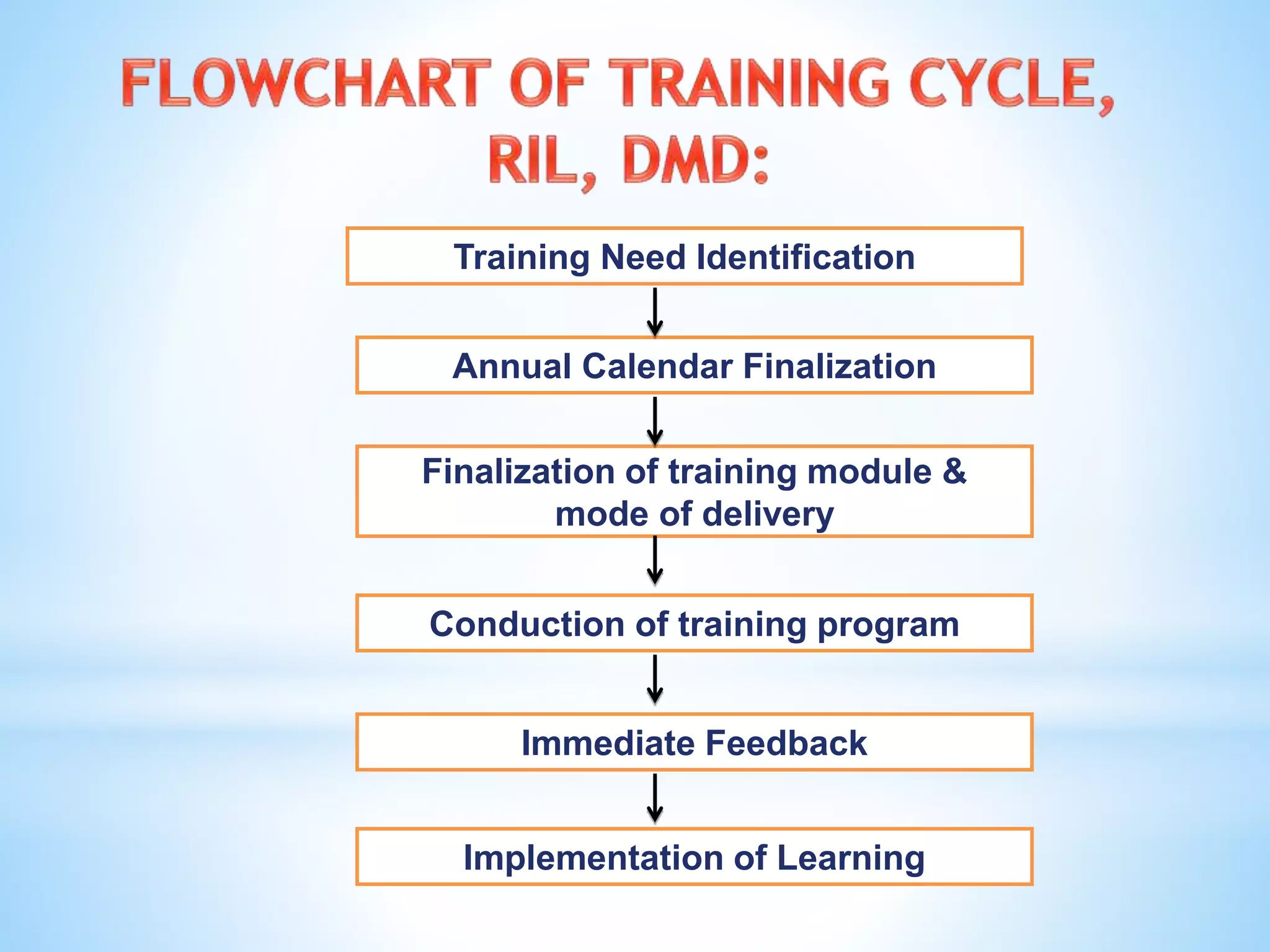 FLOWCHART OF TRAINING CYCLE, RIL, DMD:

Training Need Identification

Annual Calendar Finalization

Finalization of training module & mode of delivery

Conduction of training program

Immediate Feedback

Implementation of Learning